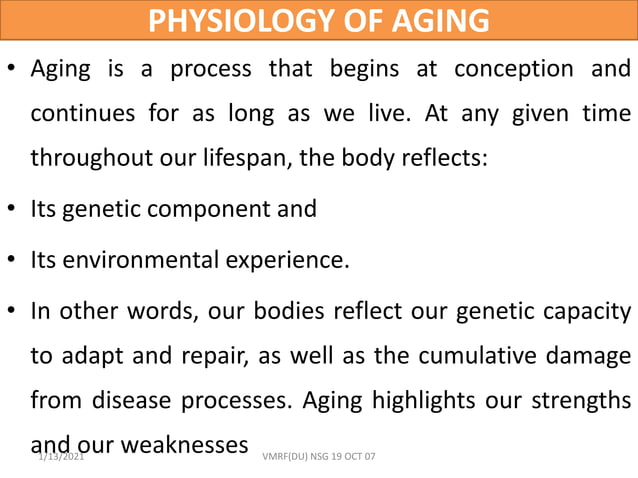 PHYSIOLOGY OF AGING

• Aging is a process that begins at conception and continues for as long as we live. At any given time throughout our lifespan, the body reflects:

• Its genetic component and

• Its environmental experience.

• In other words, our bodies reflect our genetic capacity to adapt and repair, as well as the cumulative damage from disease processes. Aging highlights our strengths and our weaknesses

1/13/2021

VMRF(DU) NSG 19 OCT 07